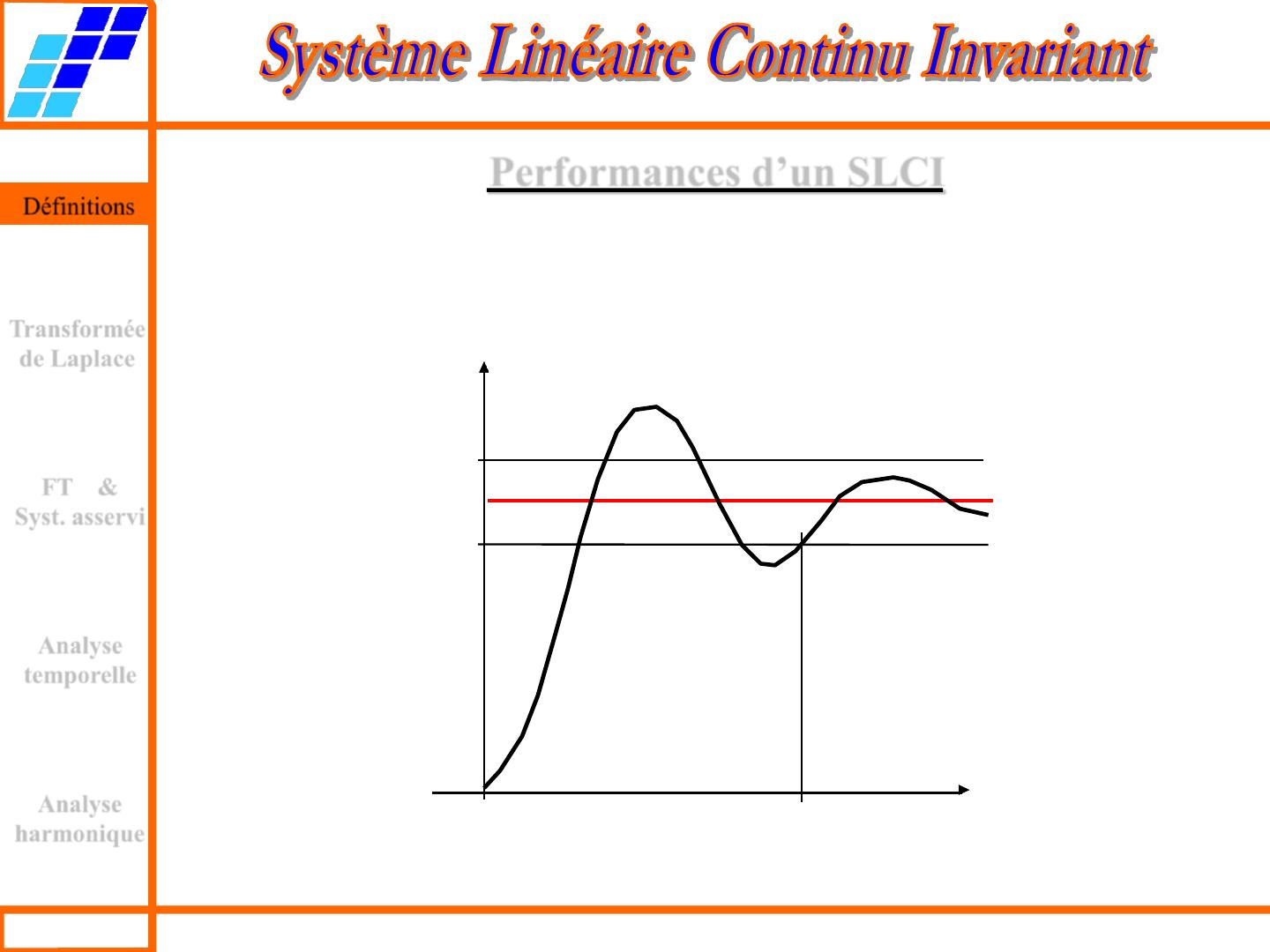 Système Linéaire Continu Invariant

Performances d'un SLCI

Définitions

Transformée de Laplace

FT & Syst. asservi

Analyse temporelle

Analyse harmonique